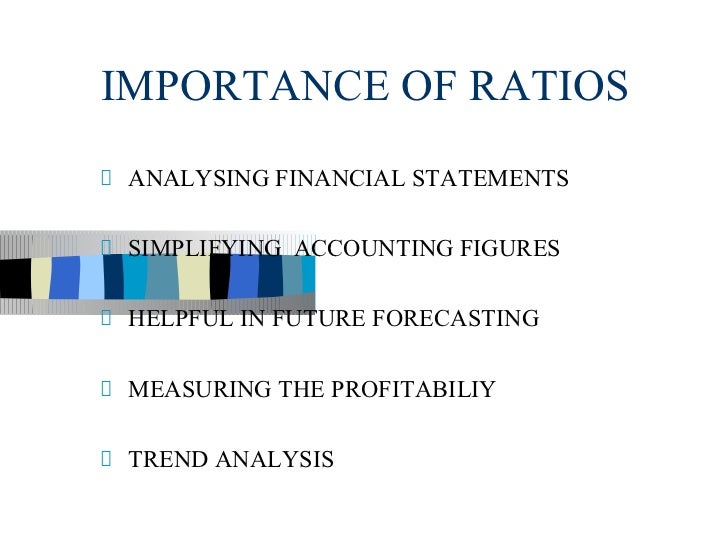 IMPORTANCE OF RATIOS

ANALYSING FINANCIAL STATEMENTS

SIMPLIFYING ACCOUNTING FIGURES

HELPFUL IN FUTURE FORECASTING

MEASURING THE PROFITABILIY

TREND ANALYSIS